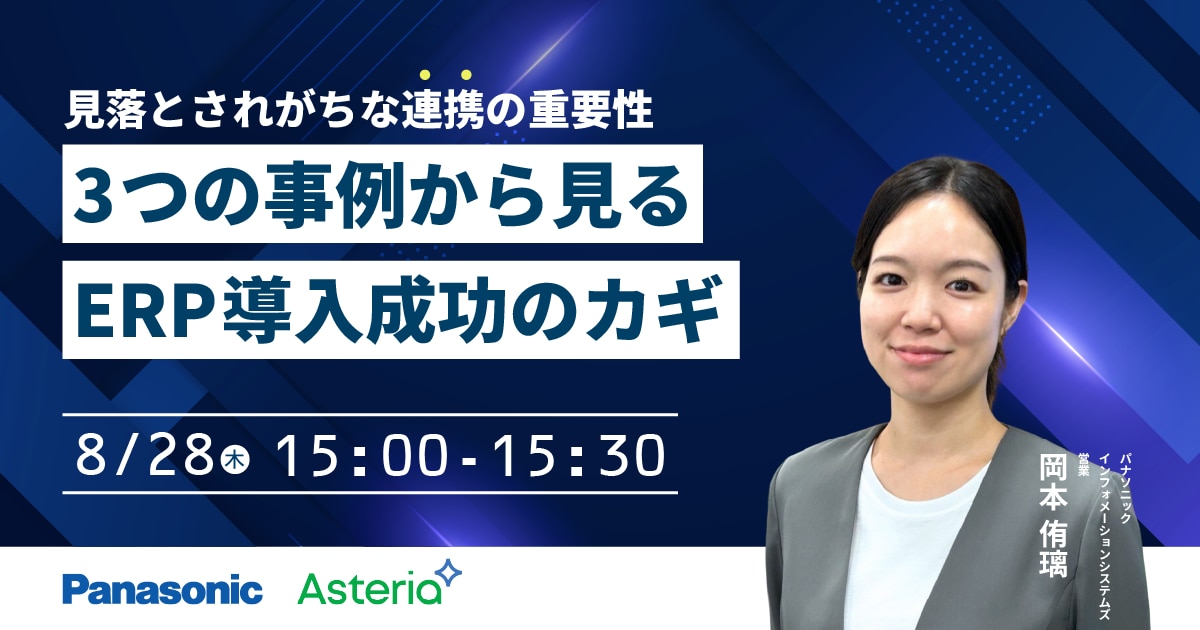 見落とされがちな連携の重要性

3つの事例から見る
ERP導入成功のカギ

8/28㊍ 15:00-15:30

パナソニック インフォメーションシステムズ 営業
岡本 侑璃

Panasonic Asteria